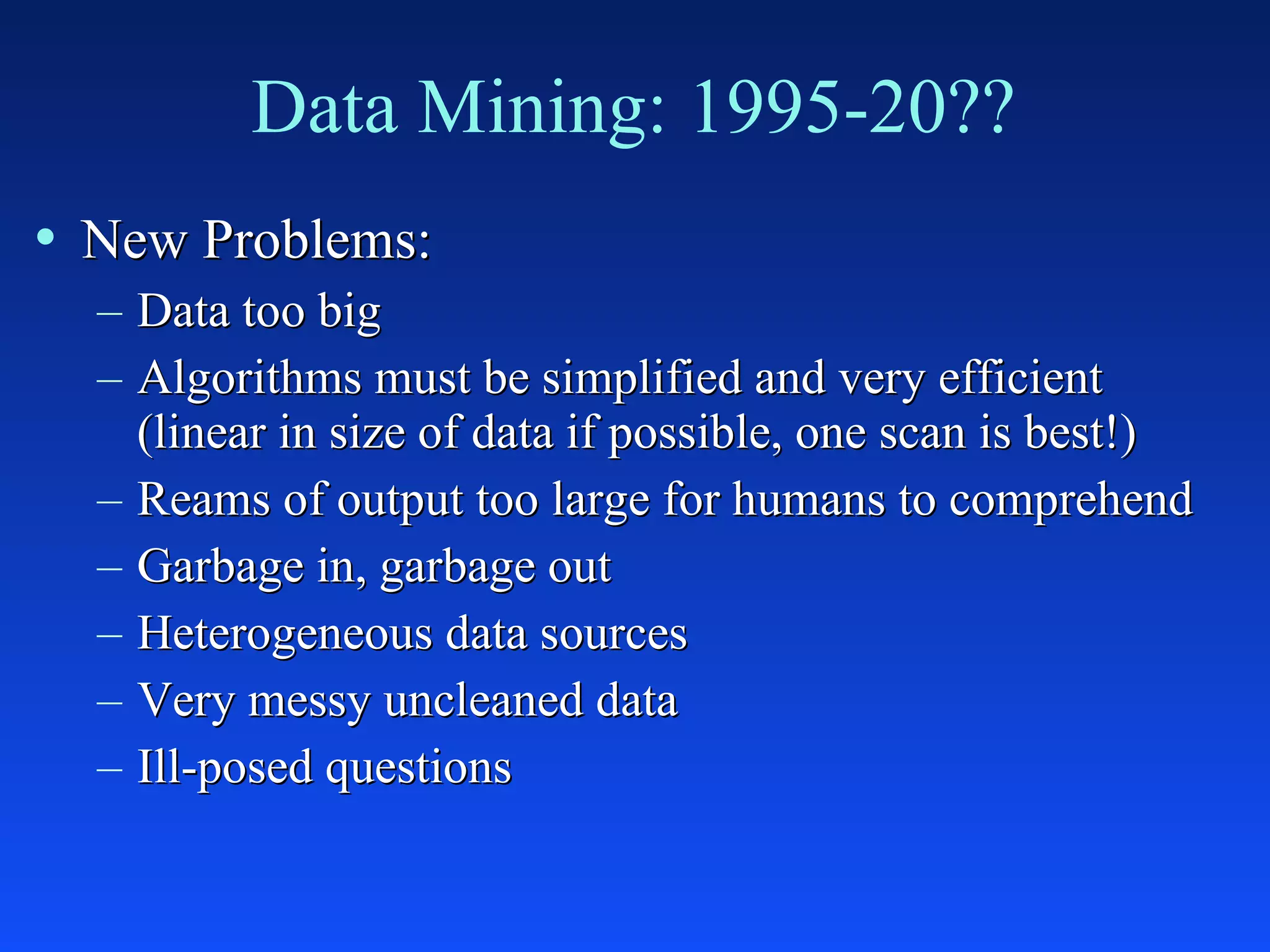 Data Mining: 1995-20??

• New Problems:
– Data too big
– Algorithms must be simplified and very efficient (linear in size of data if possible, one scan is best!)
– Reams of output too large for humans to comprehend
– Garbage in, garbage out
– Heterogeneous data sources
– Very messy uncleaned data
– Ill-posed questions